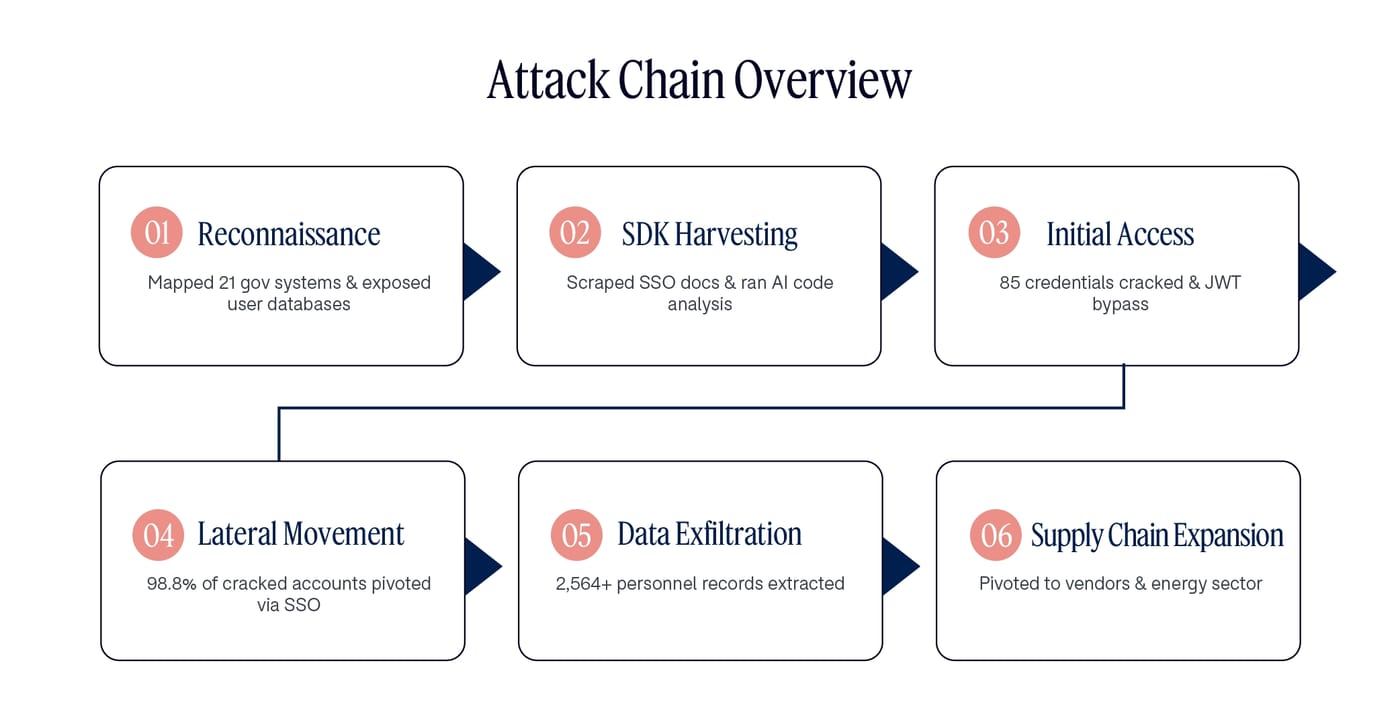 Attack Chain Overview

01 Reconnaissance
Mapped 21 gov systems & exposed user databases

02 SDK Harvesting
Scraped SSO docs & ran AI code analysis

03 Initial Access
85 credentials cracked & JWT bypass

04 Lateral Movement
98.8% of cracked accounts pivoted via SSO

05 Data Exfiltration
2,564+ personnel records extracted

06 Supply Chain Expansion
Pivoted to vendors & energy sector